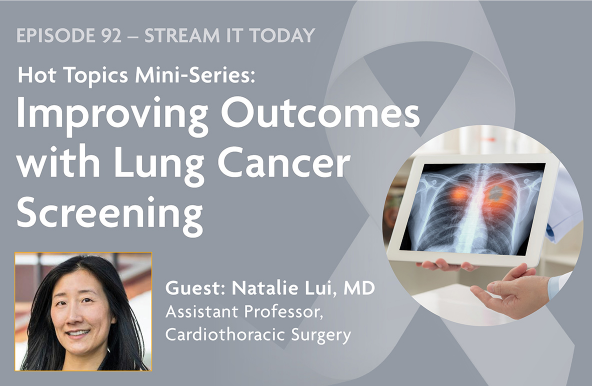 EPISODE 92 – STREAM IT TODAY

Hot Topics Mini-Series:
Improving Outcomes with Lung Cancer Screening

Guest: Natalie Lui, MD
Assistant Professor,
Cardiothoracic Surgery